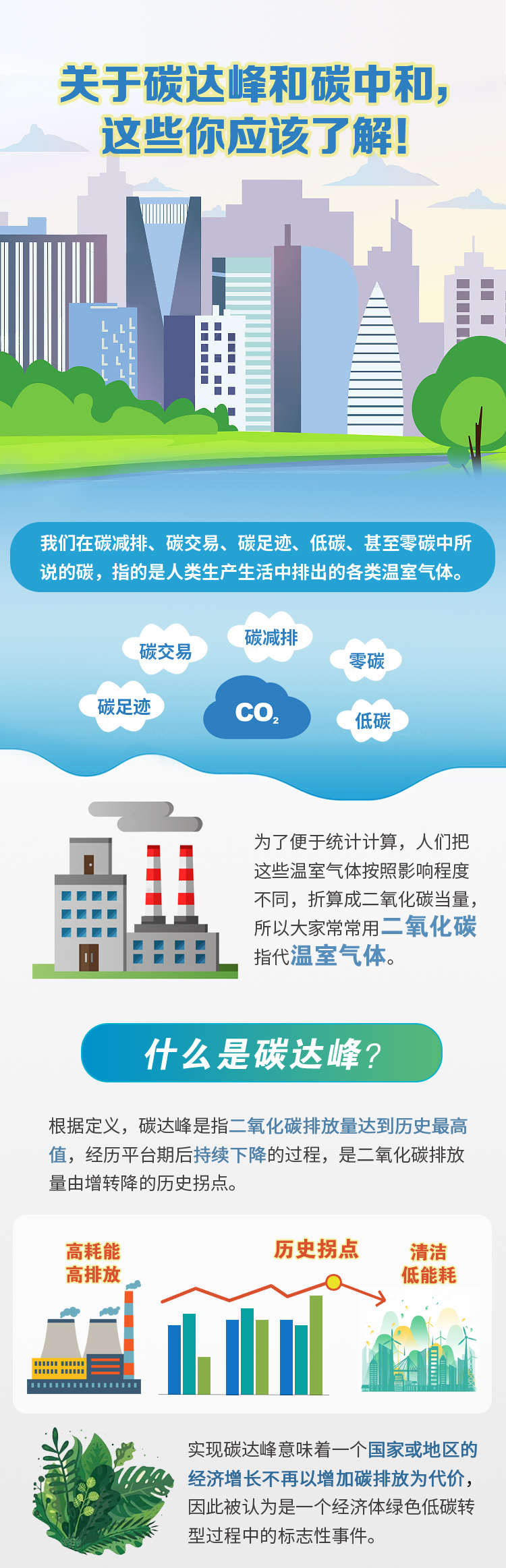 关于碳达峰和碳中和，这些你应该了解！

我们在碳减排、碳交易、碳足迹、低碳、甚至零碳中所说的碳，指的是人类生产生活中排出的各类温室气体。

碳交易 碳减排 零碳 碳足迹 $CO_2$ 低碳

为了便于统计计算，人们把这些温室气体按照影响程度不同，折算成二氧化碳当量，所以大家常常用二氧化碳指代温室气体。

什么是碳达峰？

根据定义，碳达峰是指二氧化碳排放量达到历史最高值，经历平台期后持续下降的过程，是二氧化碳排放量由增转降的历史拐点。

高耗能 高排放 历史拐点 清洁 低能耗

实现碳达峰意味着一个国家或地区的经济增长不再以增加碳排放为代价，因此被认为是一个经济体绿色低碳转型过程中的标志性事件。